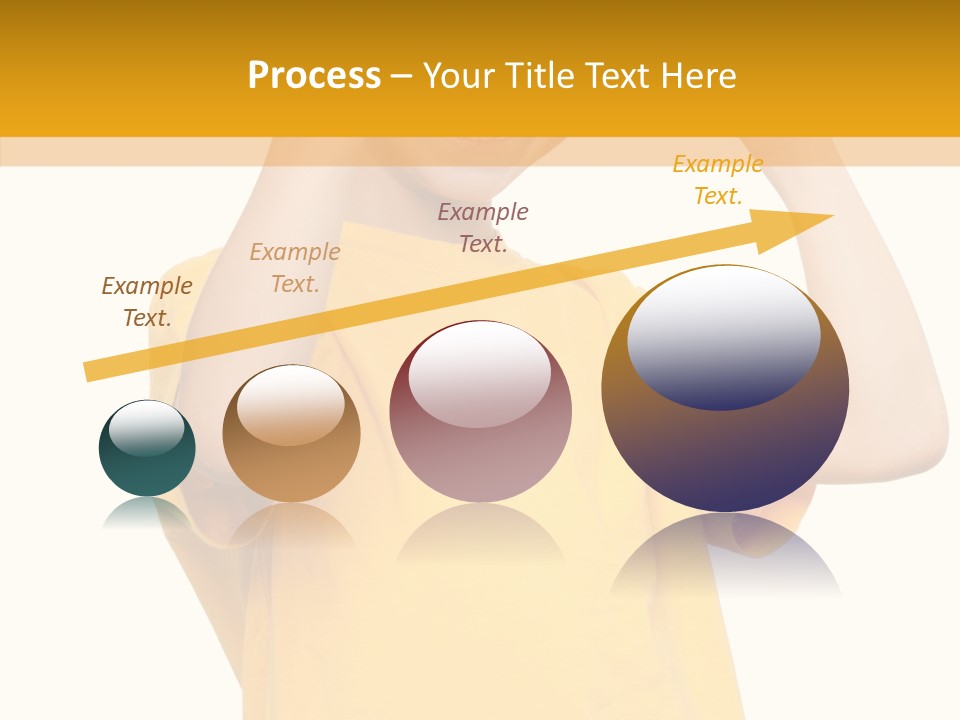 Process – Your Title Text Here

Example Text.

Example Text.

Example Text.

Example Text.